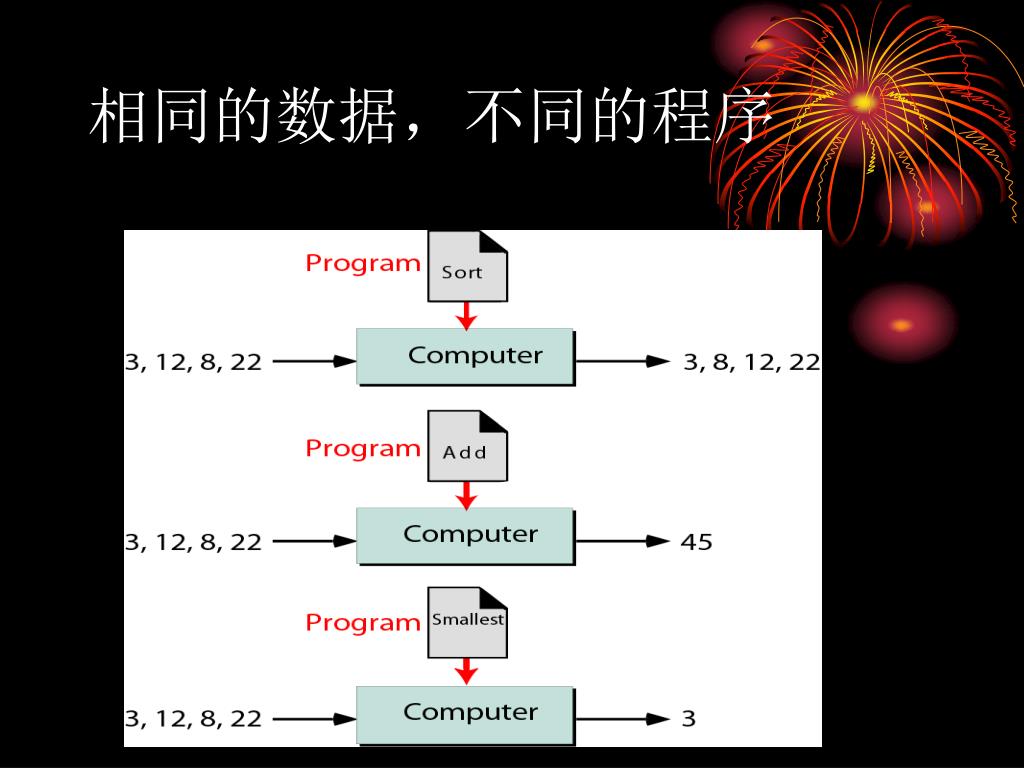 相同的数据，不同的程序

Program Sort

3, 12, 8, 22 Computer 3, 8, 12, 22

Program Add

3, 12, 8, 22 Computer 45

Program Smallest

3, 12, 8, 22 Computer 3